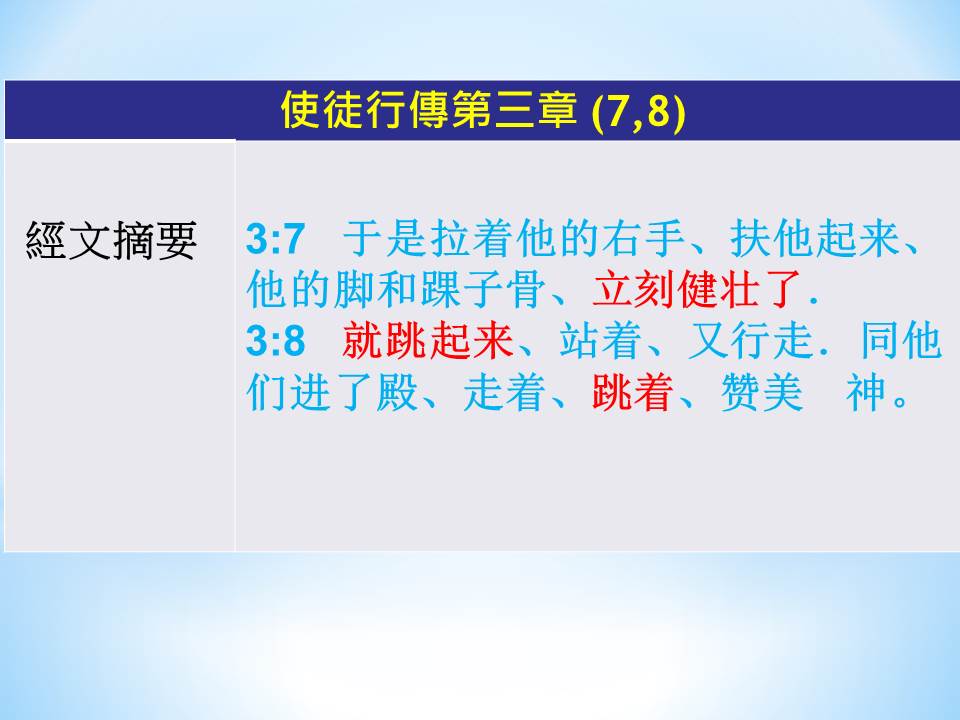 | 使徒行傳第三章 (7,8) | |
|---|---|
| 經文摘要 | 3:7 于是拉着他的右手、扶他起来、他的脚和踝子骨、立刻健壮了. 3:8 就跳起来、站着、又行走. 同他们进了殿、走着、跳着、赞美 神。 |